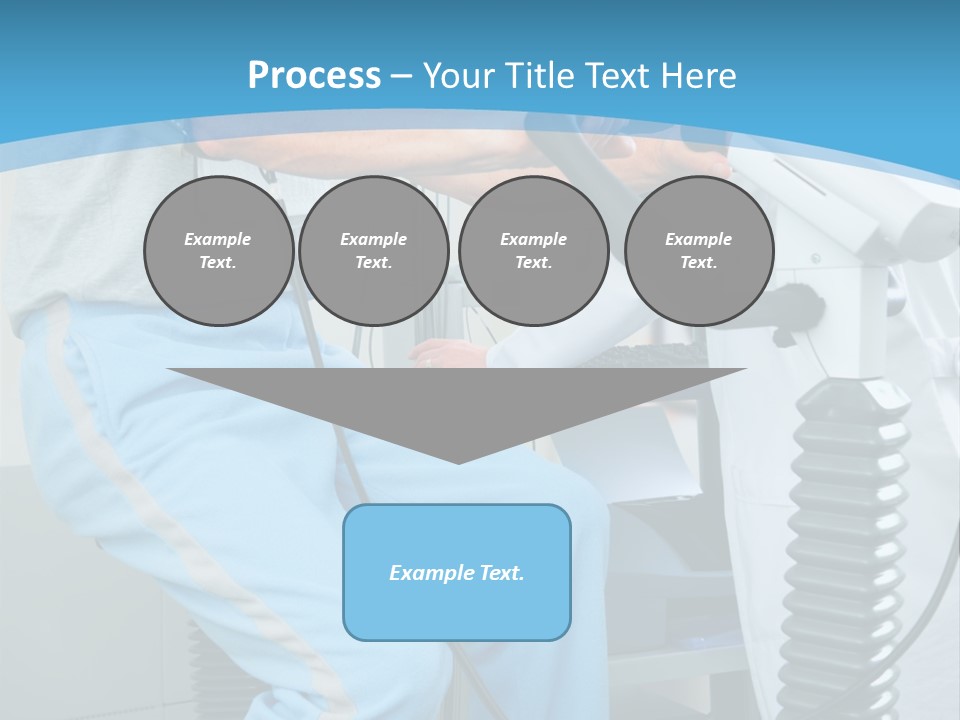 Process – Your Title Text Here

Example Text.

Example Text.

Example Text.

Example Text.

Example Text.